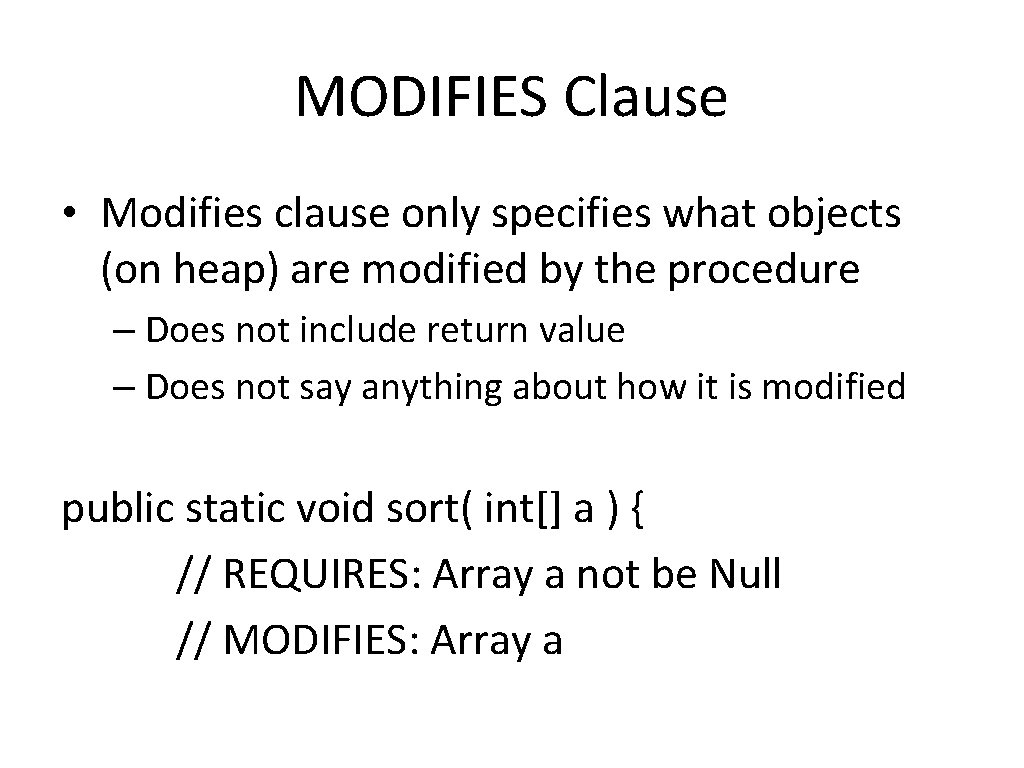 MODIFIES Clause

• Modifies clause only specifies what objects (on heap) are modified by the procedure

– Does not include return value
– Does not say anything about how it is modified

public static void sort( int[] a ) {
// REQUIRES: Array a not be Null
// MODIFIES: Array a